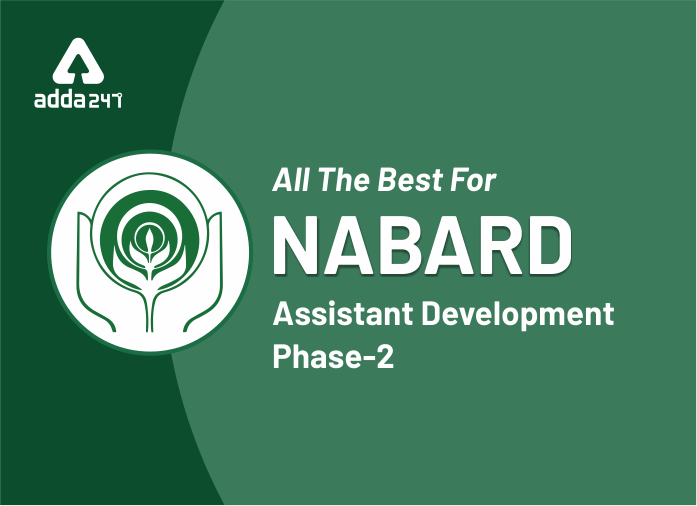 adda247

All The Best For
NABARD
Assistant Development
Phase-2